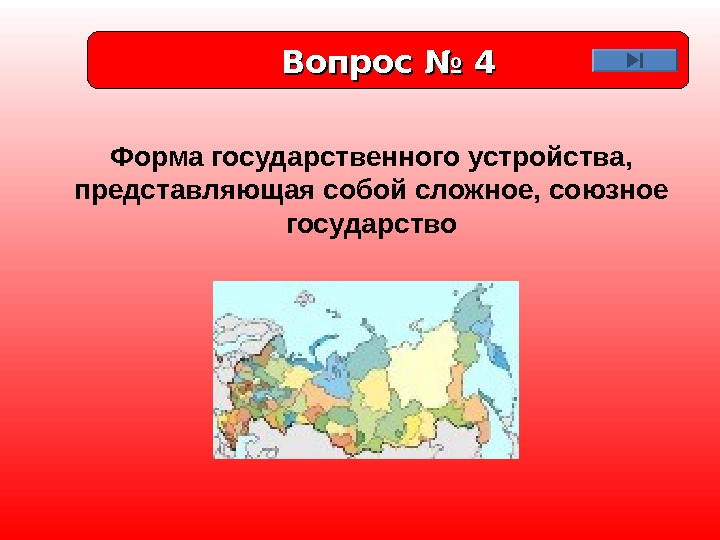 Вопрос № 4

Форма государственного устройства, представляющая собой сложное, союзное государство